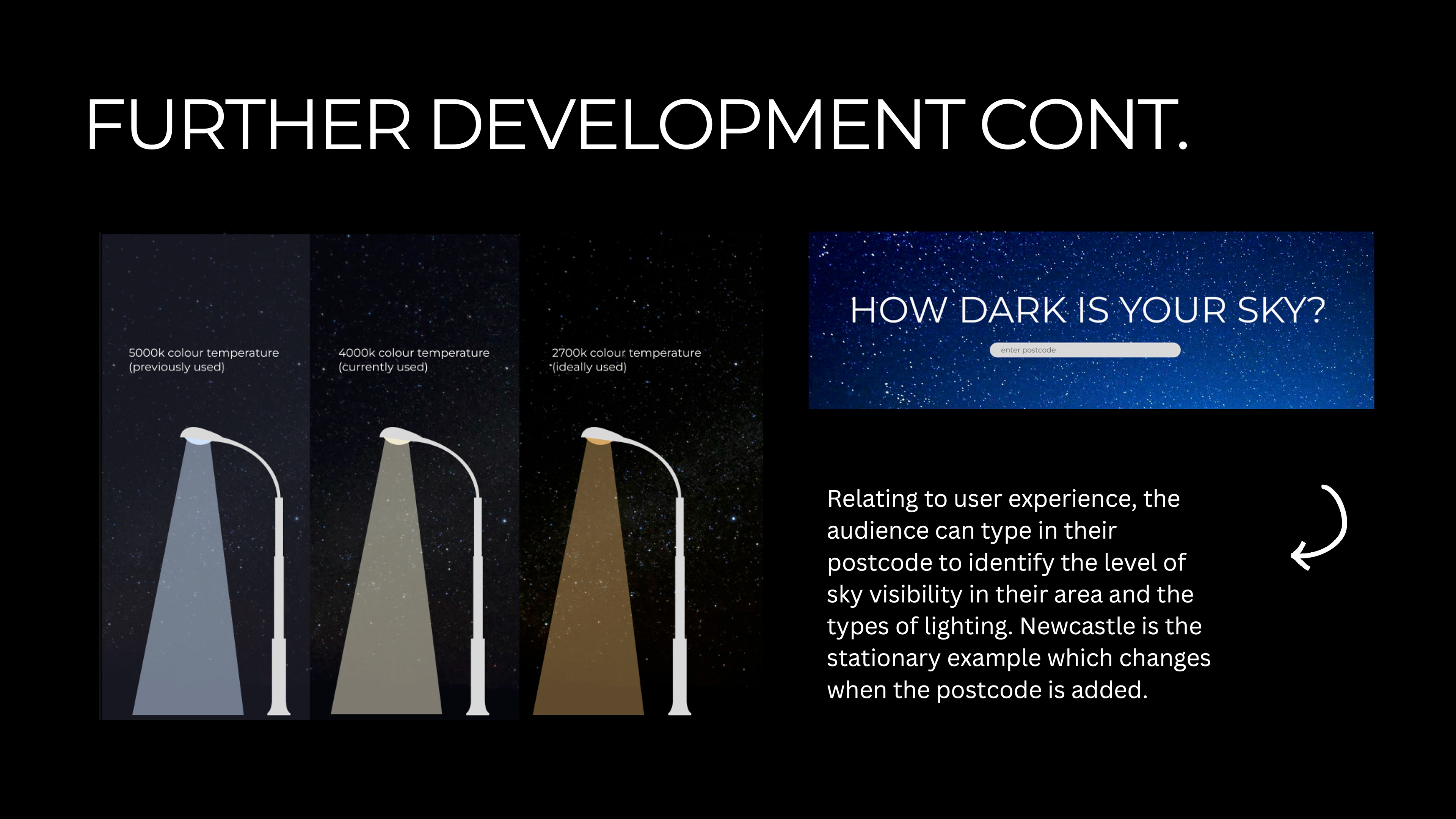 FURTHER DEVELOPMENT CONT.

5000k colour temperature (previously used)

4000k colour temperature (currently used)

2700k colour temperature (ideally used)

HOW DARK IS YOUR SKY?

enter postcode

Relating to user experience, the audience can type in their postcode to identify the level of sky visibility in their area and the types of lighting. Newcastle is the stationary example which changes when the postcode is added.